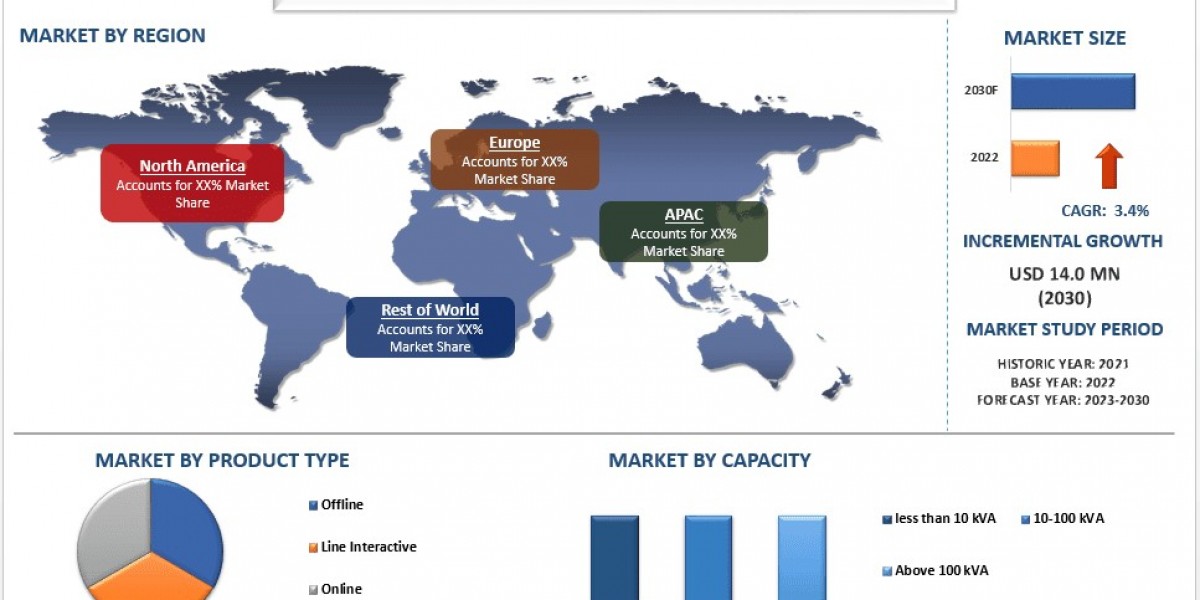 MARKET BY REGION

North America
Accounts for XX% Market Share

Europe
Accounts for XX% Market Share

APAC
Accounts for XX% Market Share

Rest of World
Accounts for XX% Market Share

MARKET SIZE

2030F

2022

CAGR: 3.4%

INCREMENTAL GROWTH

USD 14.0 MN (2030)

MARKET STUDY PERIOD

HISTORIC YEAR: 2021
BASE YEAR: 2022
FORECAST YEAR: 2023-2030

MARKET BY PRODUCT TYPE

Offline

Line Interactive

Online

MARKET BY CAPACITY

less than 10 kVA

10-100 kVA

Above 100 kVA